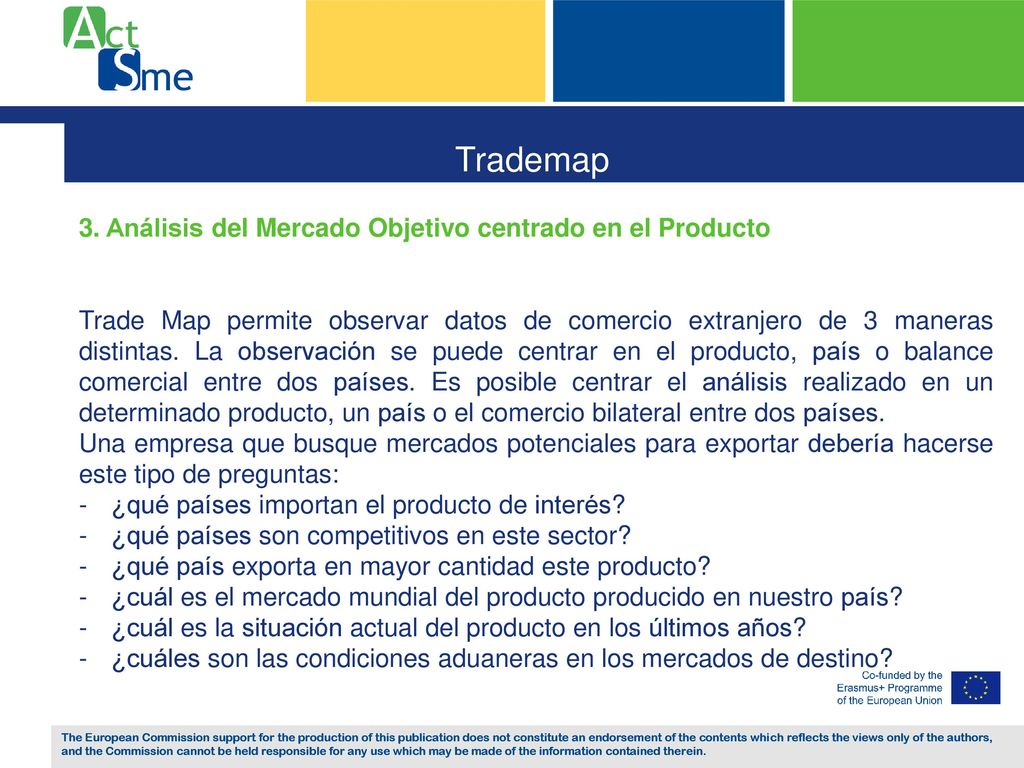 Act Sme

Trademap

3. Análisis del Mercado Objetivo centrado en el Producto

Trade Map permite observar datos de comercio extranjero de 3 maneras distintas. La observación se puede centrar en el producto, país o balance comercial entre dos países. Es posible centrar el análisis realizado en un determinado producto, un país o el comercio bilateral entre dos países.
Una empresa que busque mercados potenciales para exportar debería hacerse este tipo de preguntas:
- ¿qué países importan el producto de interés?
- ¿qué países son competitivos en este sector?
- ¿qué país exporta en mayor cantidad este producto?
- ¿cuál es el mercado mundial del producto producido en nuestro país?
- ¿cuál es la situación actual del producto en los últimos años?
- ¿cuáles son las condiciones aduaneras en los mercados de destino?

Co-funded by the Erasmus+ Programme of the European Union

The European Commission support for the production of this publication does not constitute an endorsement of the contents which reflects the views only of the authors, and the Commission cannot be held responsible for any use which may be made of the information contained therein.